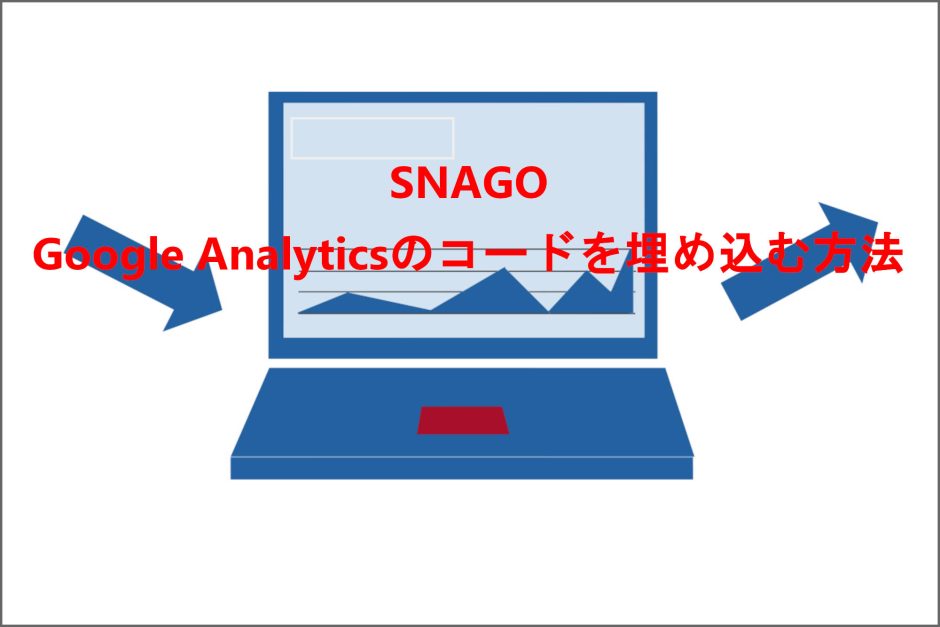 SNAGO
Google Analyticsのコードを埋め込む方法